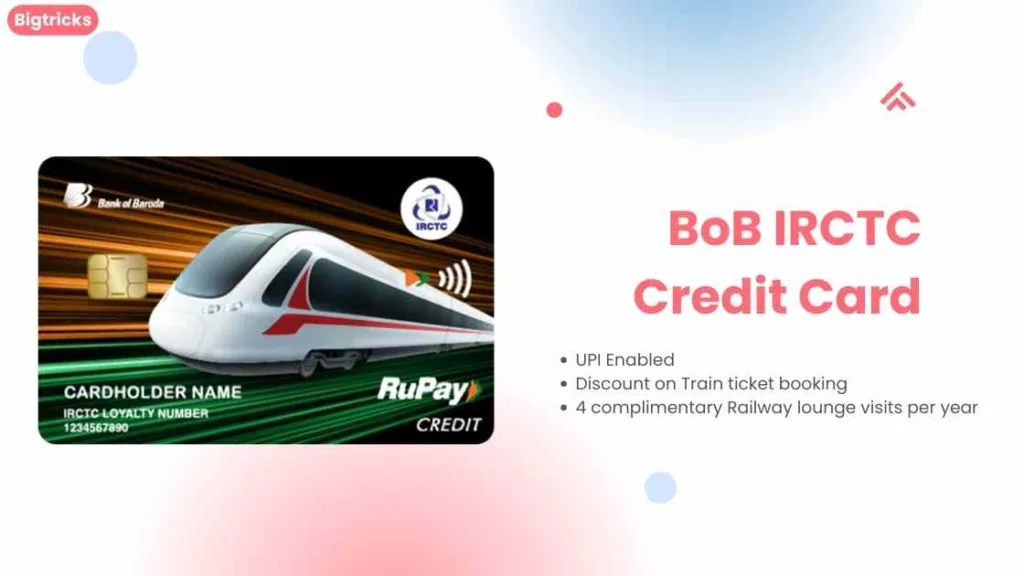 Bigtricks

Bank of Baroda

IRCTC

CARDHOLDER NAME
IRCTC LOYALTY NUMBER
1234567890

RuPay
CREDIT

BoB IRCTC Credit Card

• UPI Enabled
• Discount on Train ticket booking
• 4 complimentary Railway lounge visits per year